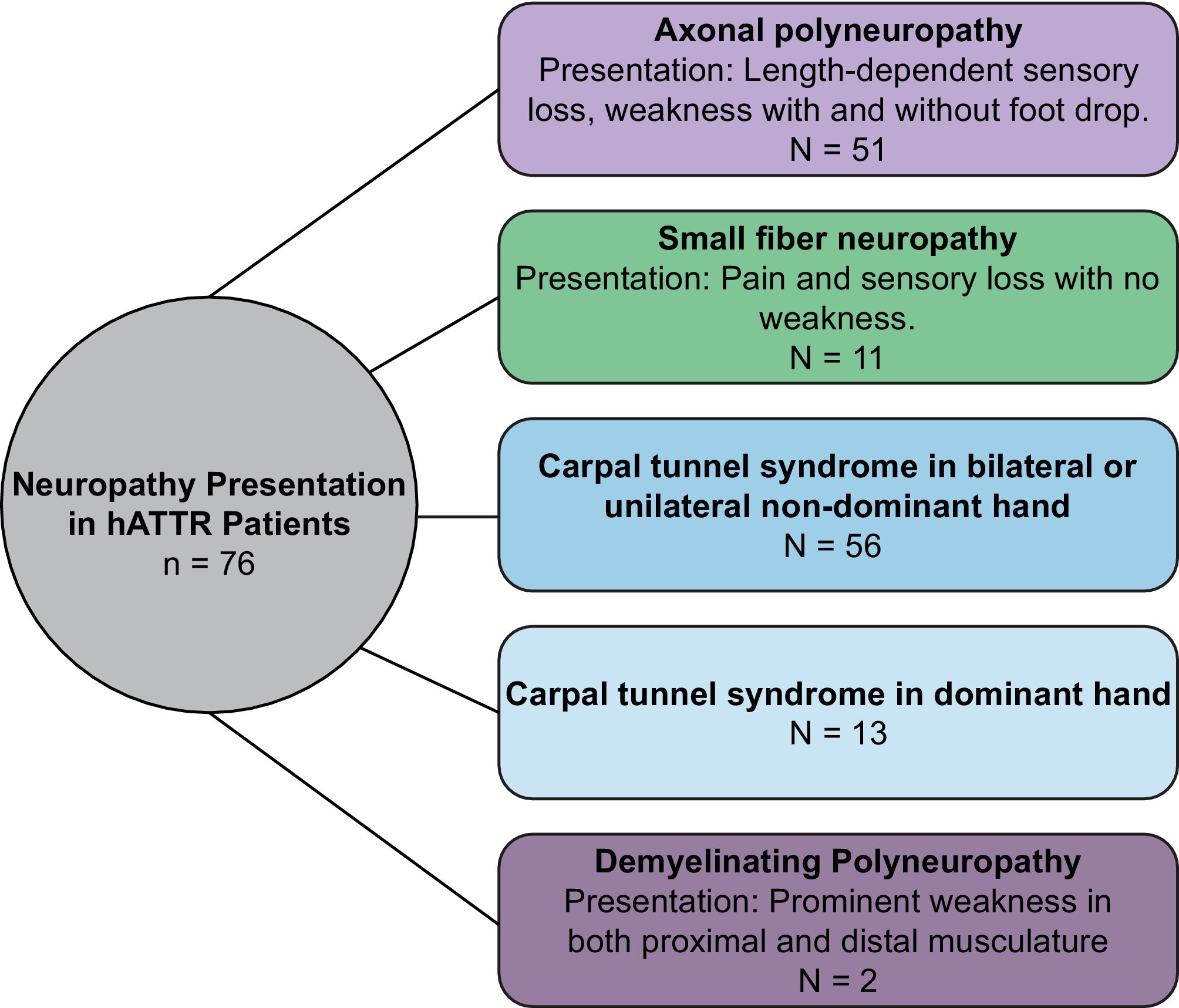 Neuropathy Presentation in hATTR Patients
n = 76

Axonal polyneuropathy
Presentation: Length-dependent sensory loss, weakness with and without foot drop.
N = 51

Small fiber neuropathy
Presentation: Pain and sensory loss with no weakness.
N = 11

Carpal tunnel syndrome in bilateral or unilateral non-dominant hand
N = 56

Carpal tunnel syndrome in dominant hand
N = 13

Demyelinating Polyneuropathy
Presentation: Prominent weakness in both proximal and distal musculature
N = 2